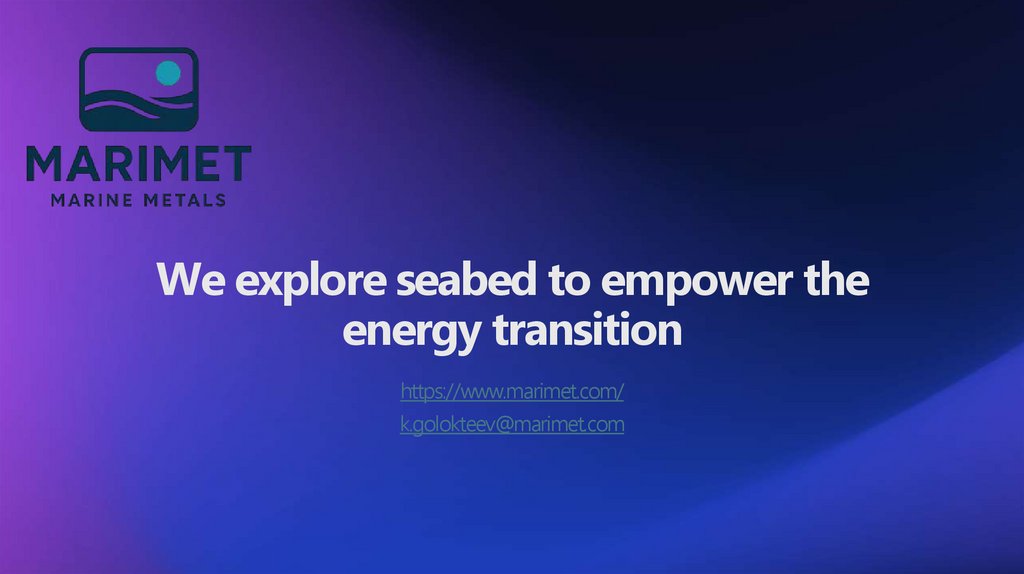 MARIMET
MARINE METALS

We explore seabed to empower the energy transition

https://www.marimet.com/

k.golokteev@marimet.com